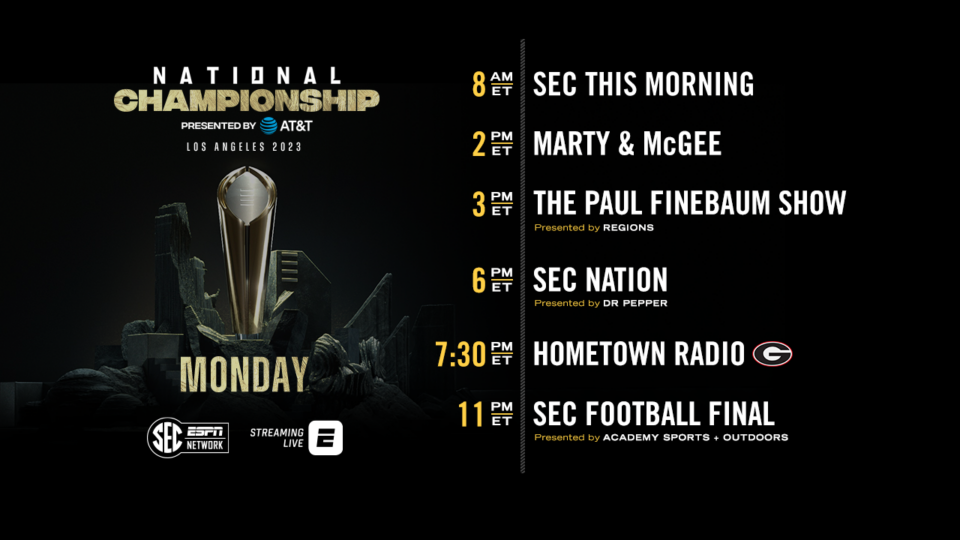 NATIONAL CHAMPIONSHIP
PRESENTED BY AT&T
LOS ANGELES 2023

MONDAY

SEC ESPN NETWORK
STREAMING LIVE E

8 AM ET SEC THIS MORNING

2 PM ET MARTY & McGEE

3 PM ET THE PAUL FINEBAUM SHOW
Presented by REGIONS

6 PM ET SEC NATION
Presented by DR PEPPER

7:30 PM ET HOMETOWN RADIO G

11 PM ET SEC FOOTBALL FINAL
Presented by ACADEMY SPORTS + OUTDOORS